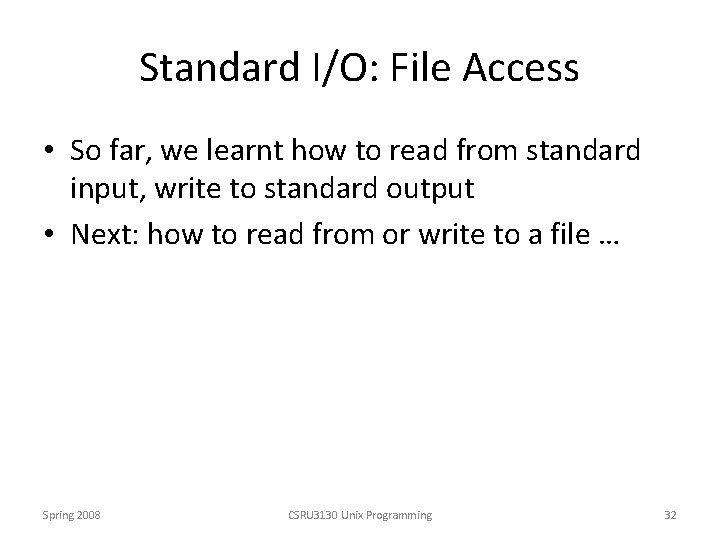 Standard I/O: File Access

• So far, we learnt how to read from standard input, write to standard output
• Next: how to read from or write to a file …

Spring 2008

CSRU3130 Unix Programming

32